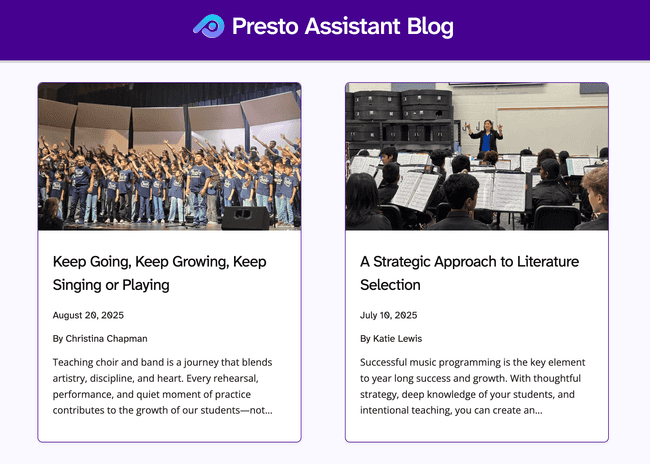 Presto Assistant Blog

Keep Going, Keep Growing, Keep Singing or Playing

August 20, 2025

By Christina Chapman

Teaching choir and band is a journey that blends artistry, discipline, and heart. Every rehearsal, performance, and quiet moment of practice contributes to the growth of our students—not...

A Strategic Approach to Literature Selection

July 10, 2025

By Katie Lewis

Successful music programming is the key element to year long success and growth. With thoughtful strategy, deep knowledge of your students, and intentional teaching, you can create an...